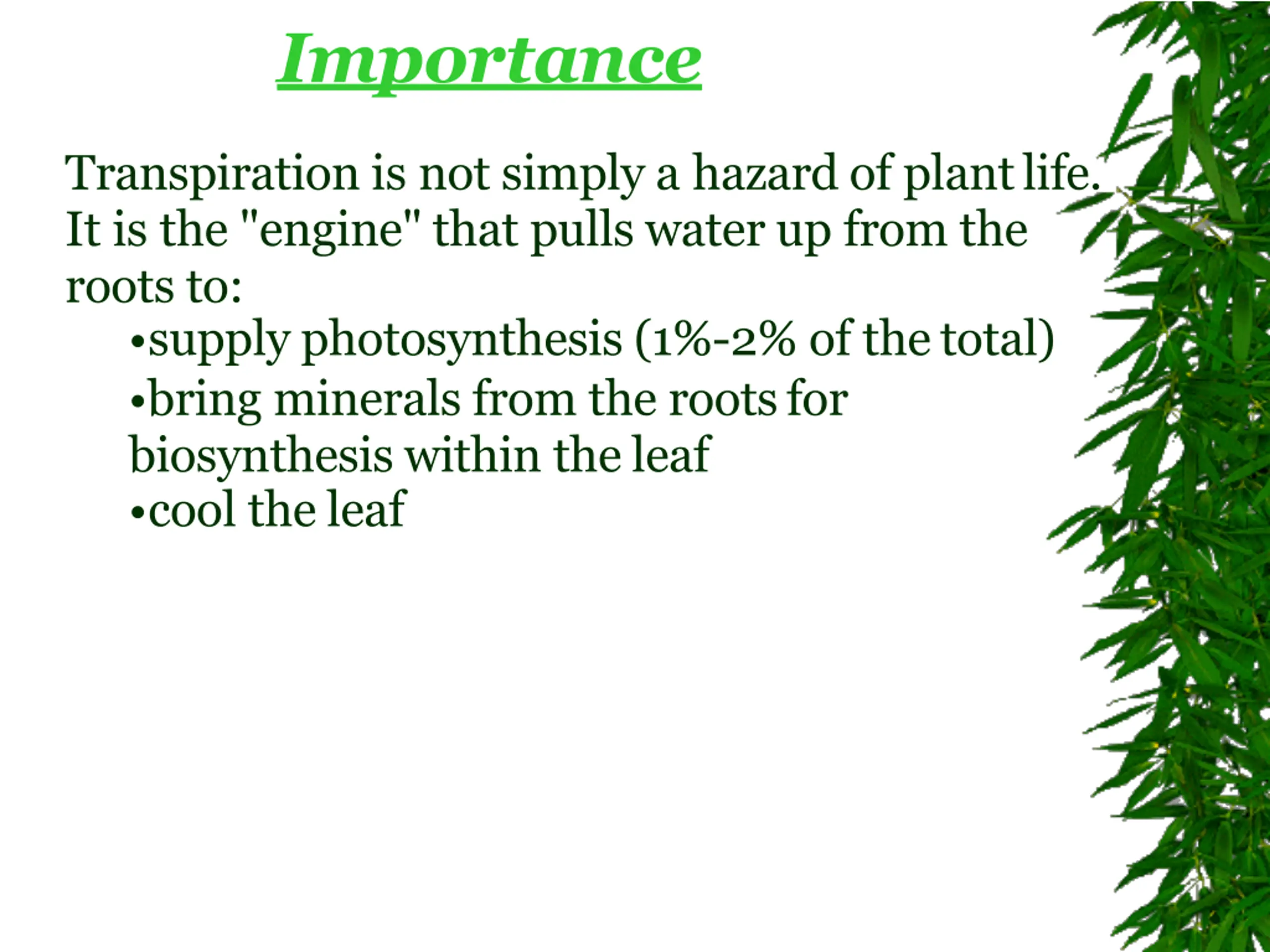 Importance

Transpiration is not simply a hazard of plant life. It is the "engine" that pulls water up from the roots to:

•supply photosynthesis (1%-2% of the total)
•bring minerals from the roots for biosynthesis within the leaf
•cool the leaf